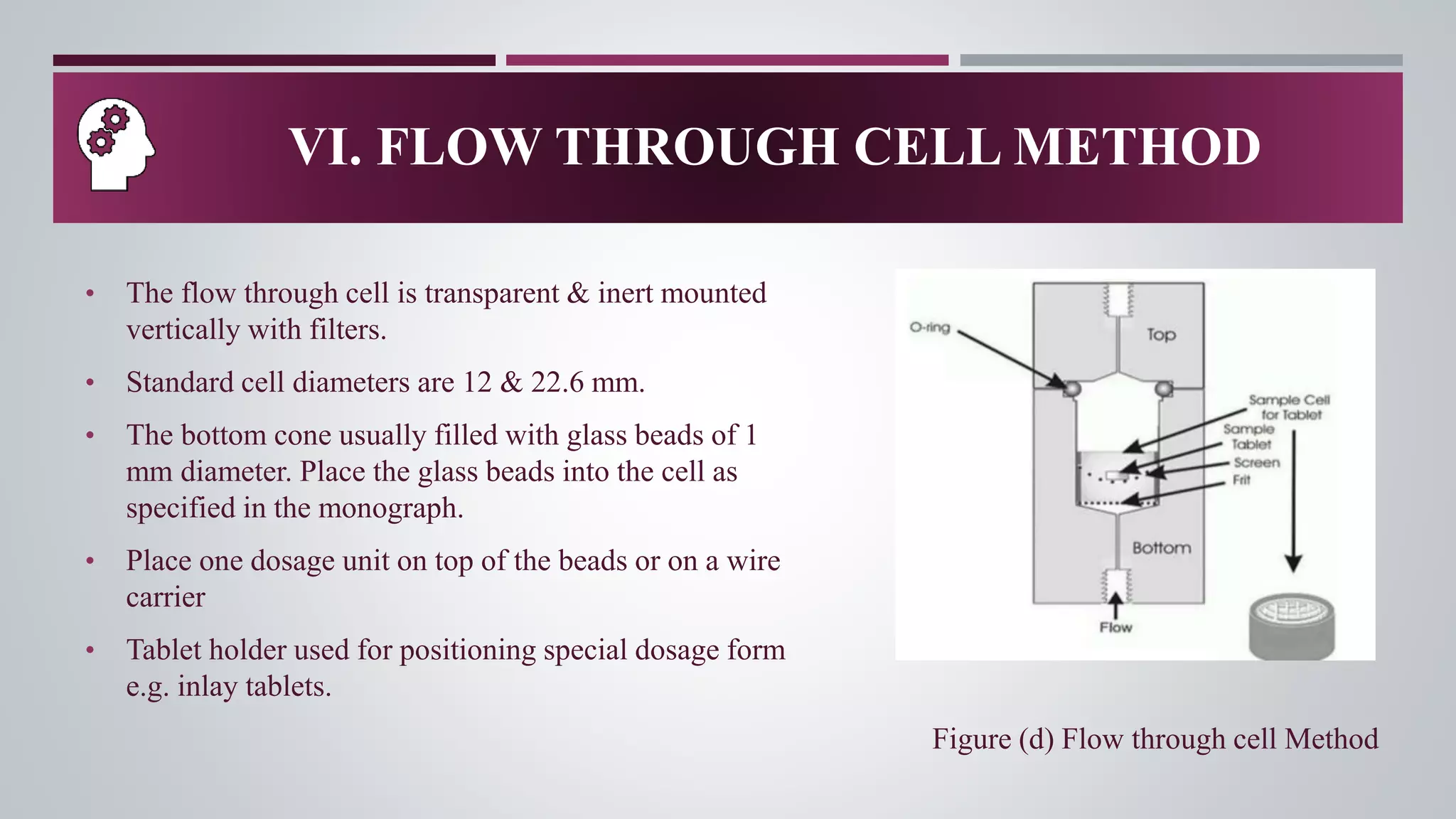 VI. FLOW THROUGH CELL METHOD

• The flow through cell is transparent & inert mounted vertically with filters.

• Standard cell diameters are 12 & 22.6 mm.

• The bottom cone usually filled with glass beads of 1 mm diameter. Place the glass beads into the cell as specified in the monograph.

• Place one dosage unit on top of the beads or on a wire carrier

• Tablet holder used for positioning special dosage form e.g. inlay tablets.

O-ring
Top
Sample Cell for Tablet
Sample Tablet
Screen
Frit
Bottom
Flow

Figure (d) Flow through cell Method